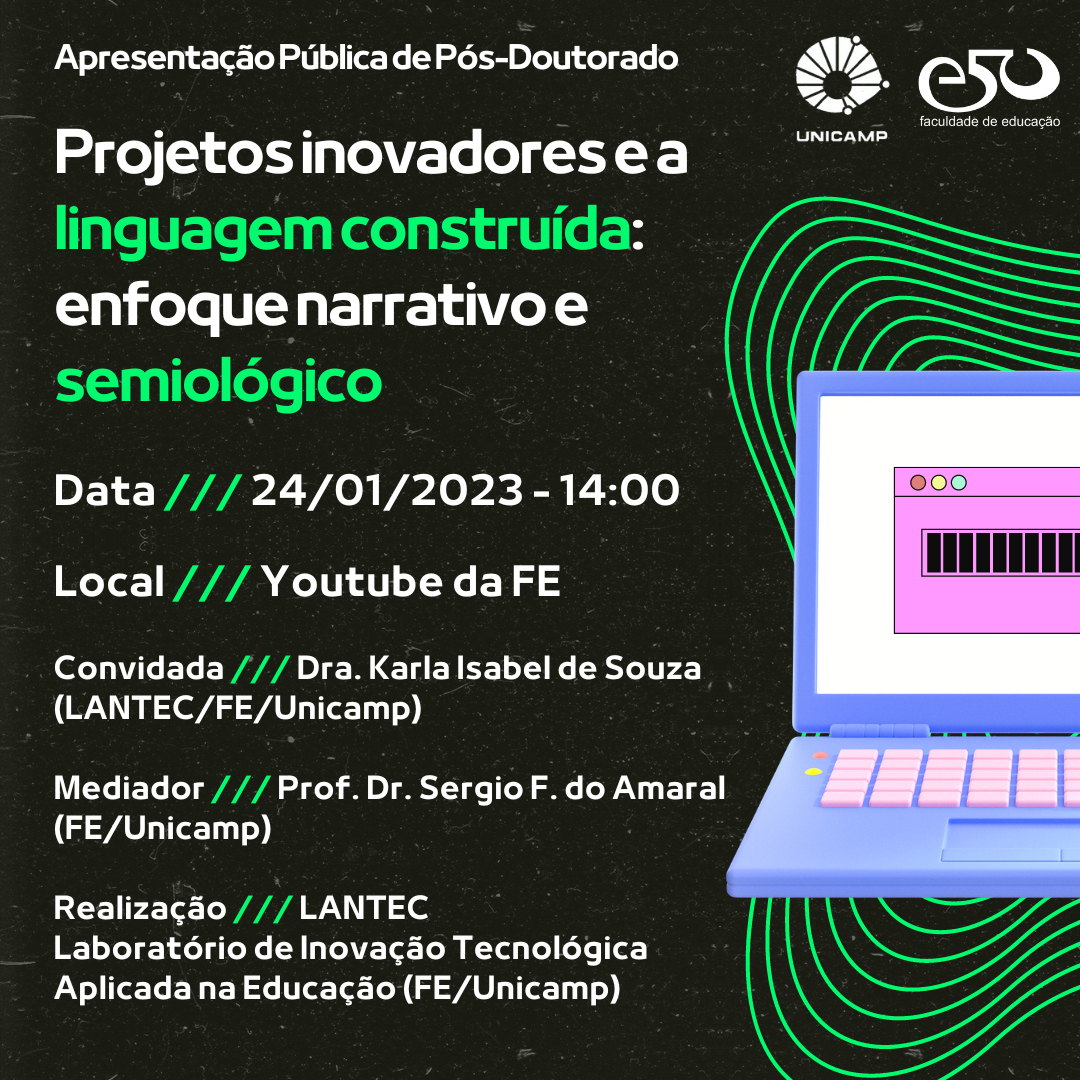 Apresentação Pública de Pós-Doutorado

UNICAMP

e50
faculdade de educação

Projetos inovadores e a linguagem construída: enfoque narrativo e semiológico

Data /// 24/01/2023 - 14:00

Local /// Youtube da FE

Convidada /// Dra. Karla Isabel de Souza (LANTEC/FE/Unicamp)

Mediador /// Prof. Dr. Sergio F. do Amaral (FE/Unicamp)

Realização /// LANTEC
Laboratório de Inovação Tecnológica Aplicada na Educação (FE/Unicamp)